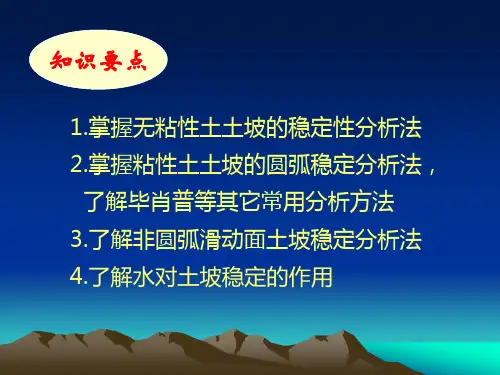 知识要点

1.掌握无粘性土土坡的稳定性分析法

2.掌握粘性土土坡的圆弧稳定分析法，了解毕肖普等其它常用分析方法

3.了解非圆弧滑动面土坡稳定分析法

4.了解水对土坡稳定的作用